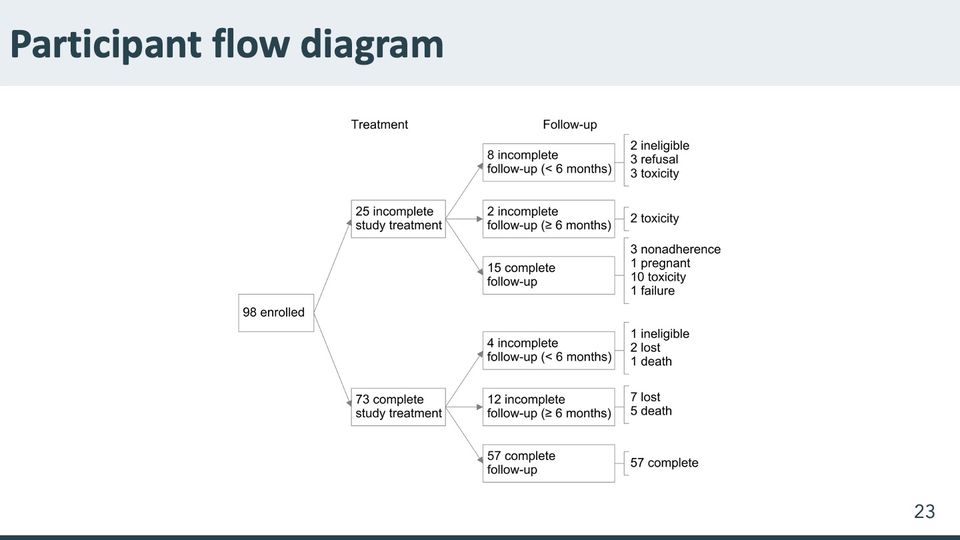 Participant flow diagram

Treatment

Follow-up

98 enrolled

25 incomplete study treatment

73 complete study treatment

8 incomplete follow-up (< 6 months)

2 ineligible
3 refusal
3 toxicity

2 incomplete follow-up (≥ 6 months)

2 toxicity

15 complete follow-up

3 nonadherence
1 pregnant
10 toxicity
1 failure

4 incomplete follow-up (< 6 months)

1 ineligible
2 lost
1 death

12 incomplete follow-up (≥ 6 months)

7 lost
5 death

57 complete follow-up

57 complete

23